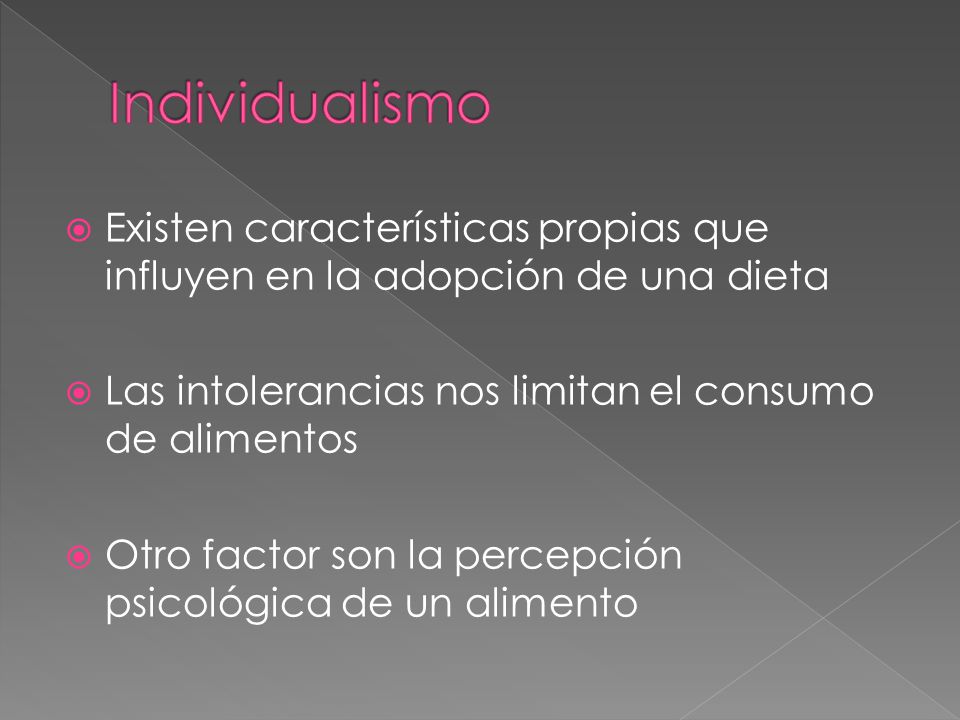 Individualismo

Existen características propias que influyen en la adopción de una dieta

Las intolerancias nos limitan el consumo de alimentos

Otro factor son la percepción psicológica de un alimento